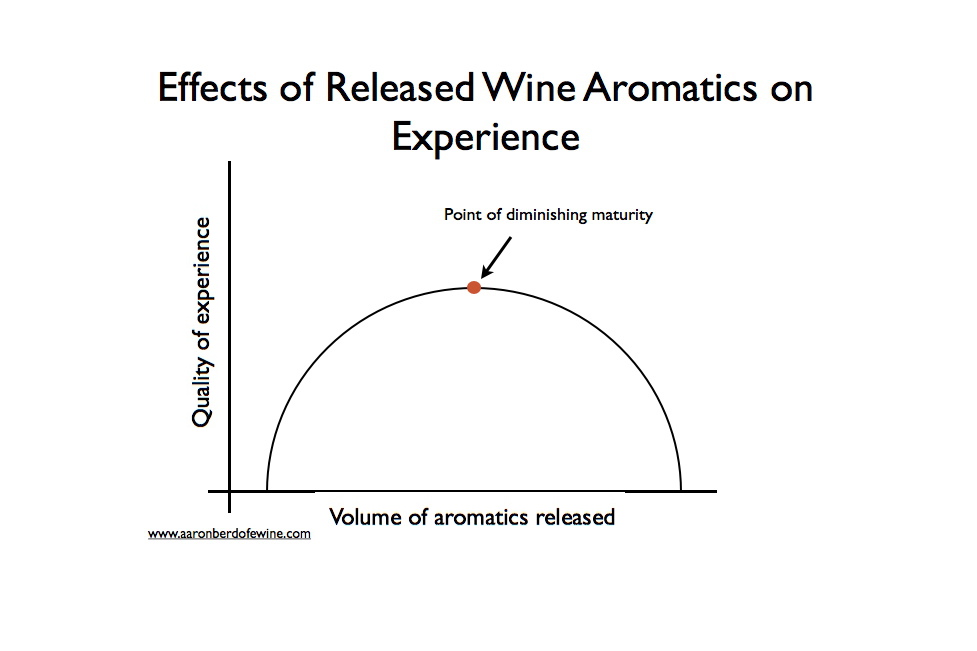 Effects of Released Wine Aromatics on Experience

Point of diminishing maturity

Quality of experience

Volume of aromatics released

www.aaronberdofewine.com